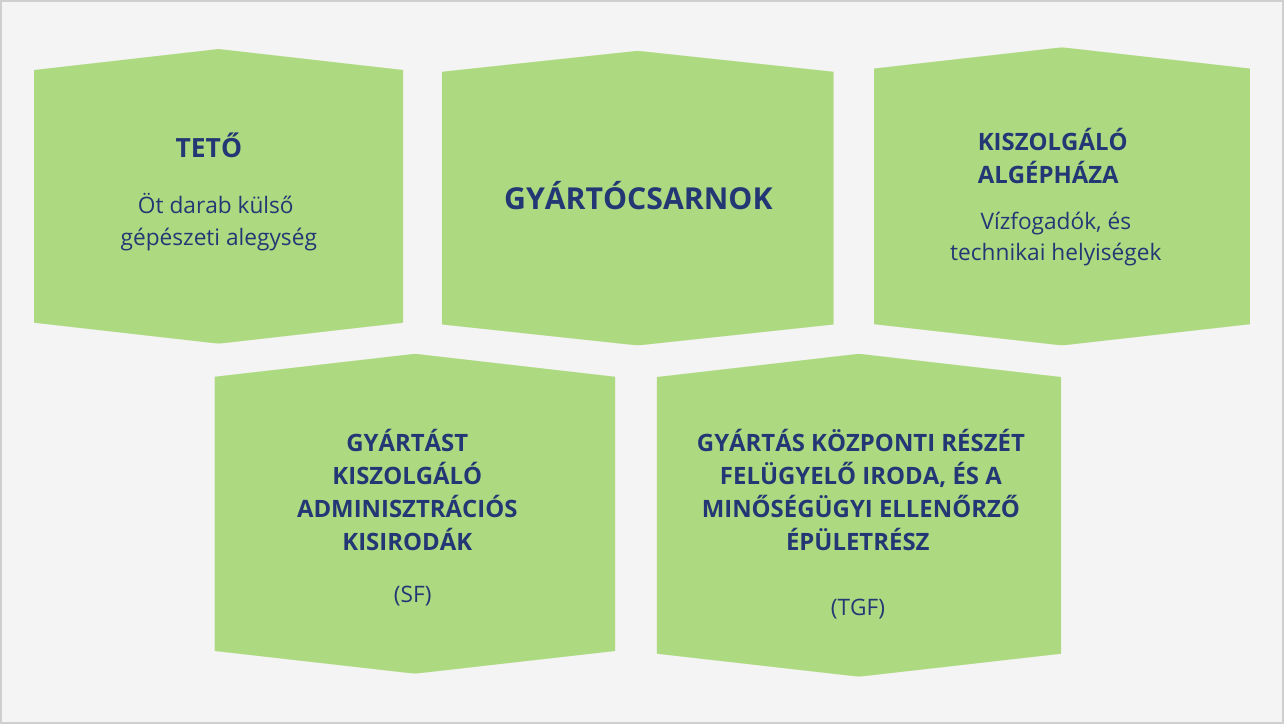 TETŐ

Öt darab külső gépészeti alegység

GYÁRTÓCSARNOK

KISZOLGÁLÓ ALGÉPHÁZA

Vízfogadók, és technikai helyiségek

GYÁRTÁST KISZOLGÁLÓ ADMINISZTRÁCIÓS KISIRODÁK

(SF)

GYÁRTÁS KÖZPONTI RÉSZÉT FELÜGYELŐ IRODA, ÉS A MINŐSÉGÜGYI ELLENŐRZŐ ÉPÜLETRÉSZ

(TGF)